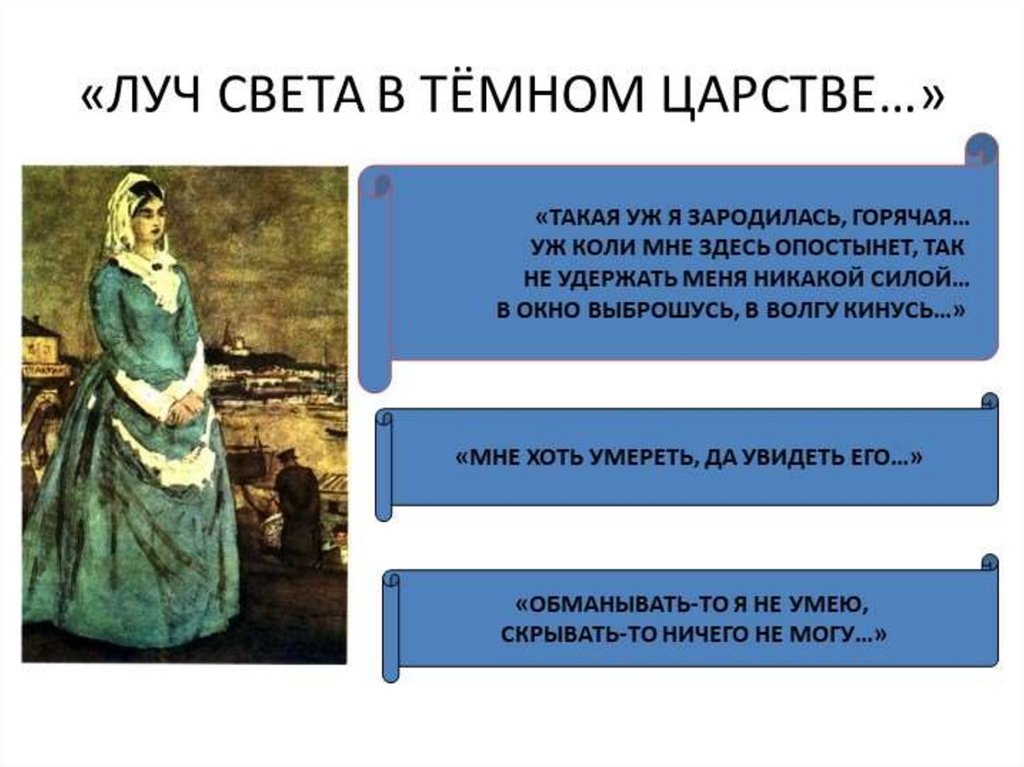 «ЛУЧ СВЕТА В ТЁМНОМ ЦАРСТВЕ…»

«ТАКАЯ УЖ Я ЗАРОДИЛАСЬ, ГОРЯЧАЯ… УЖ КОЛИ МНЕ ЗДЕСЬ ОПОСТЫНЕТ, ТАК НЕ УДЕРЖАТЬ МЕНЯ НИКАКОЙ СИЛОЙ… В ОКНО ВЫБРОШУСЬ, В ВОЛГУ КИНУСЬ…»

«МНЕ ХОТЬ УМЕРЕТЬ, ДА УВИДЕТЬ ЕГО…»

«ОБМАНЫВАТЬ-ТО Я НЕ УМЕЮ, СКРЫВАТЬ-ТО НИЧЕГО НЕ МОГУ…»